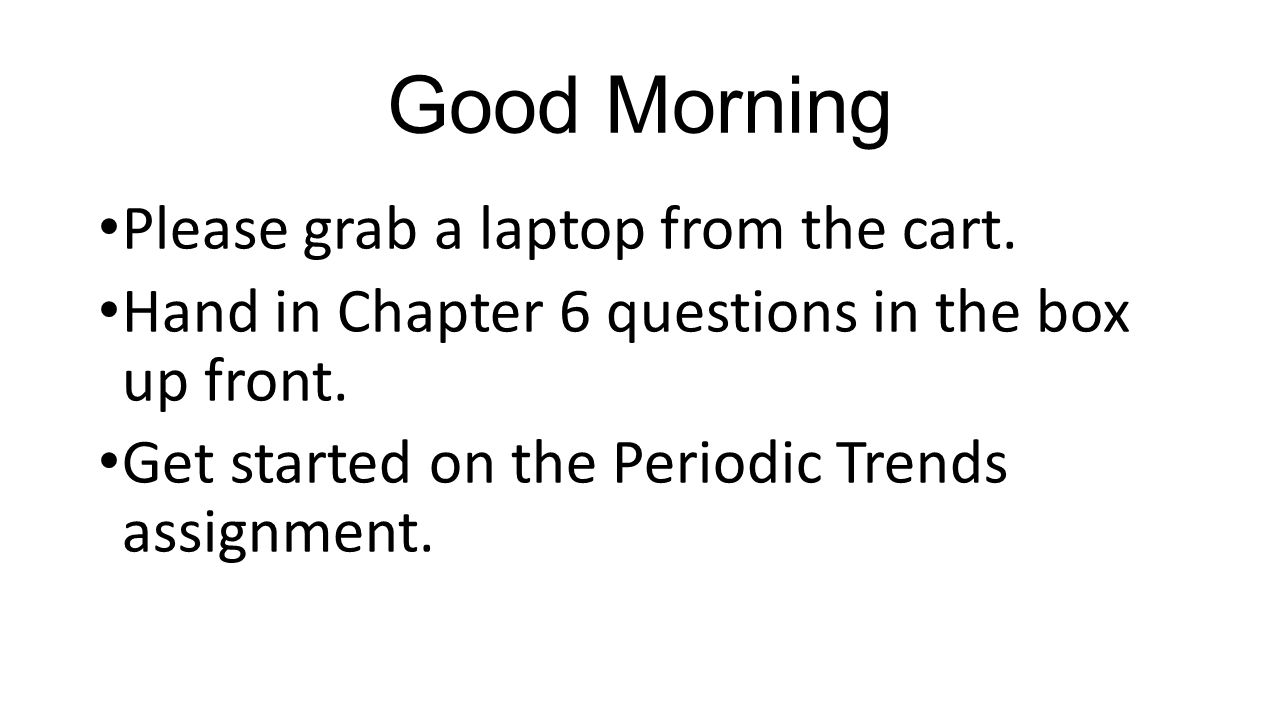 Good Morning

• Please grab a laptop from the cart.
• Hand in Chapter 6 questions in the box up front.
• Get started on the Periodic Trends assignment.